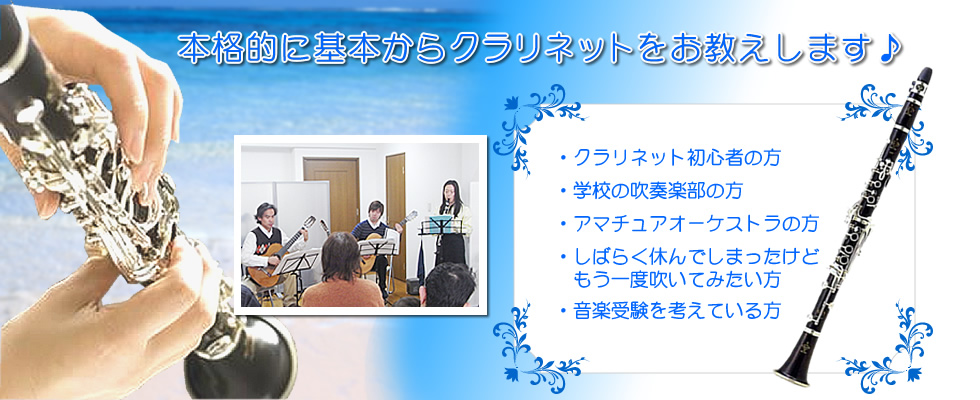 本格的に基本からクラリネットをお教えします♪

・クラリネット初心者の方
・学校の吹奏楽部の方
・アマチュアオーケストラの方
・しばらく休んでしまったけどもう一度吹いてみたい方
・音楽受験を考えている方